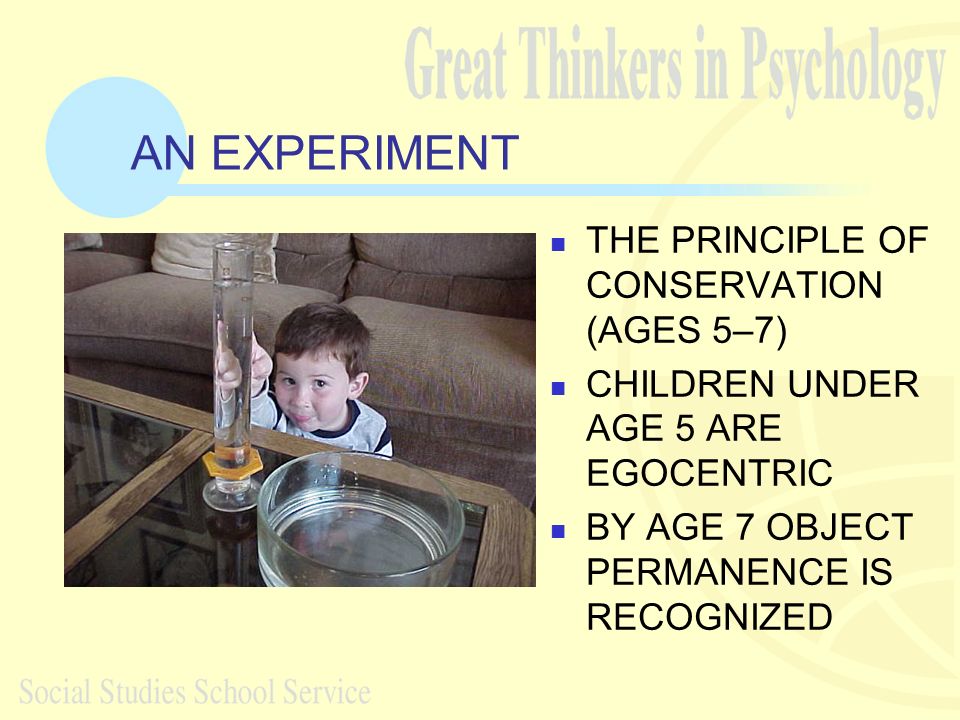 Great Thinkers in Psychology

AN EXPERIMENT

- THE PRINCIPLE OF CONSERVATION (AGES 5–7)
- CHILDREN UNDER AGE 5 ARE EGOCENTRIC
- BY AGE 7 OBJECT PERMANENCE IS RECOGNIZED

Social Studies School Service